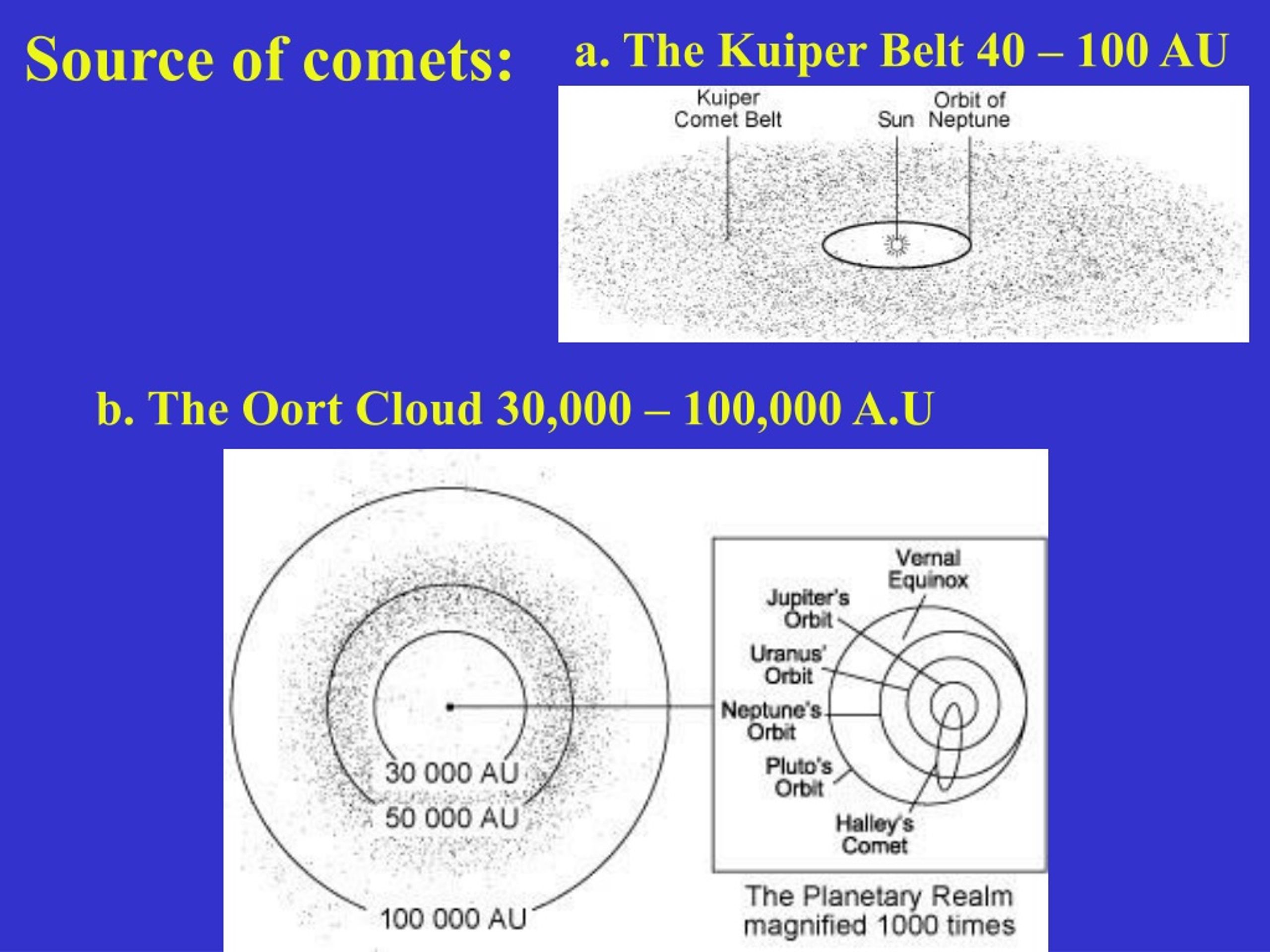 Source of comets:

a. The Kuiper Belt 40 – 100 AU

Kuiper Comet Belt

Sun

Orbit of Neptune

b. The Oort Cloud 30,000 – 100,000 A.U

30 000 AU

50 000 AU

100 000 AU

Vernal Equinox

Jupiter's Orbit

Uranus' Orbit

Neptune's Orbit

Pluto's Orbit

Halley's Comet

The Planetary Realm magnified 1000 times